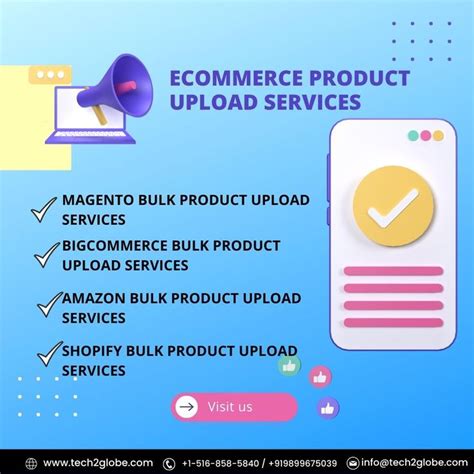 ECOMMERCE PRODUCT UPLOAD SERVICES

MAGENTO BULK PRODUCT UPLOAD SERVICES

BIGCOMMERCE BULK PRODUCT UPLOAD SERVICES

AMAZON BULK PRODUCT UPLOAD SERVICES

SHOPIFY BULK PRODUCT UPLOAD SERVICES

Visit us

www.tech2globe.com +1-516-858-5840 / +919899675039 info@tech2globe.com